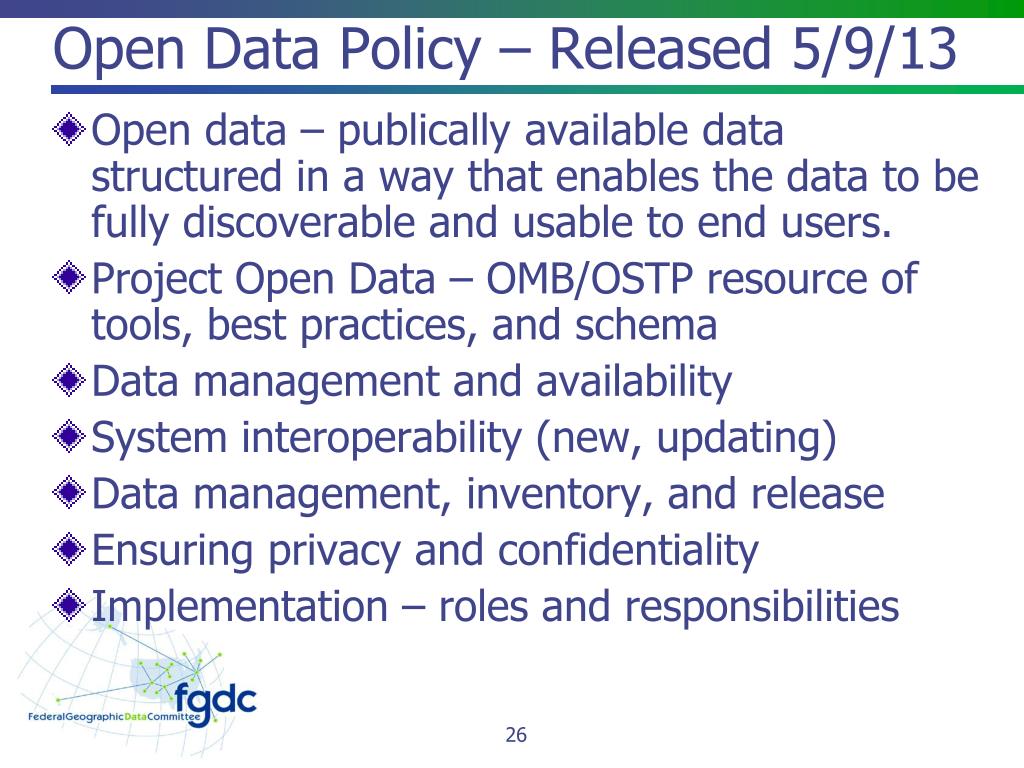 Open Data Policy – Released 5/9/13

Open data – publically available data structured in a way that enables the data to be fully discoverable and usable to end users.

Project Open Data – OMB/OSTP resource of tools, best practices, and schema

Data management and availability

System interoperability (new, updating)

Data management, inventory, and release

Ensuring privacy and confidentiality

Implementation – roles and responsibilities

fgdc
FederalGeographicDataCommittee

26